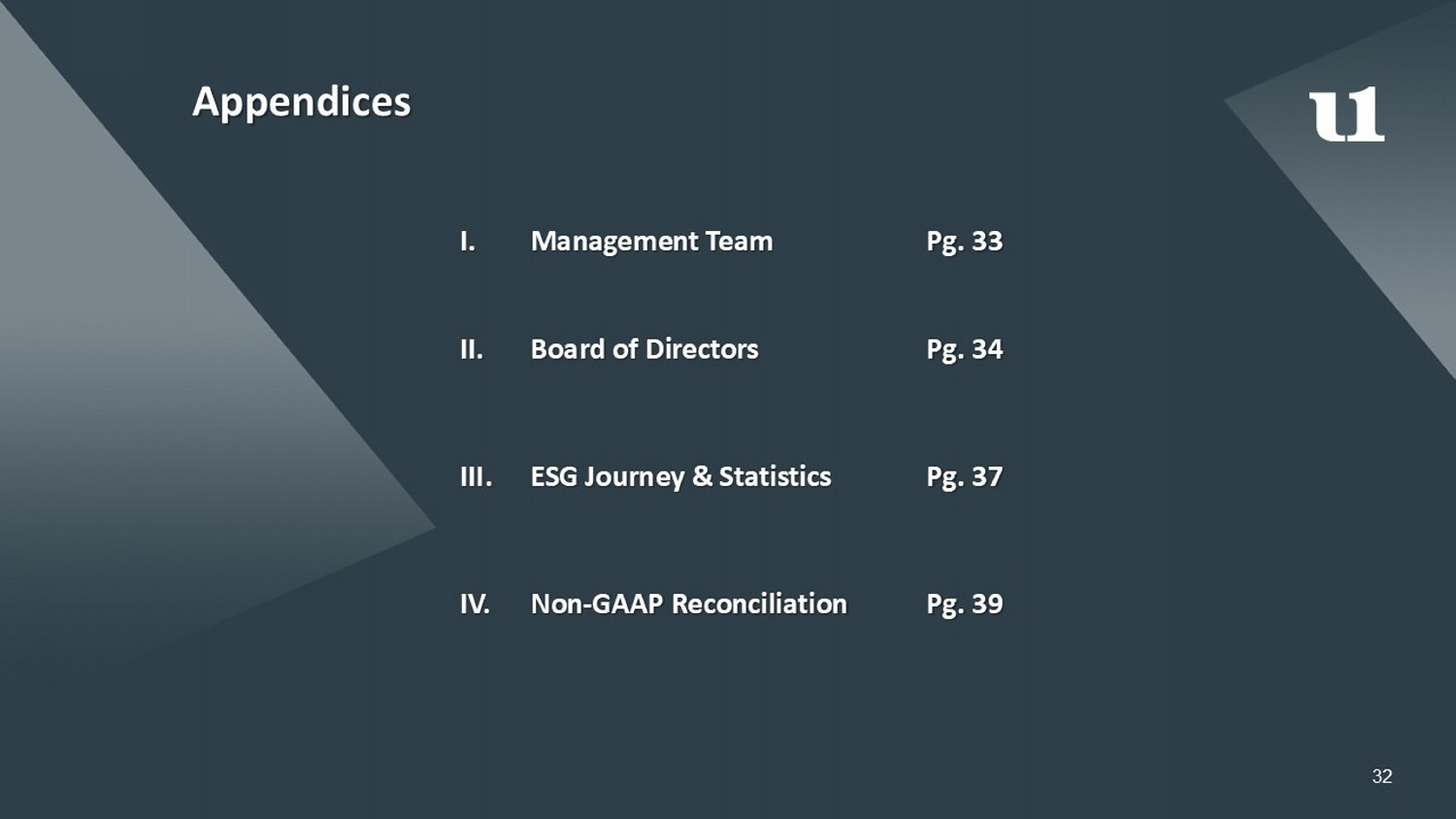 Appendices

u1

I. Management Team Pg. 33

II. Board of Directors Pg. 34

III. ESG Journey & Statistics Pg. 37

IV. Non-GAAP Reconciliation Pg. 39

32